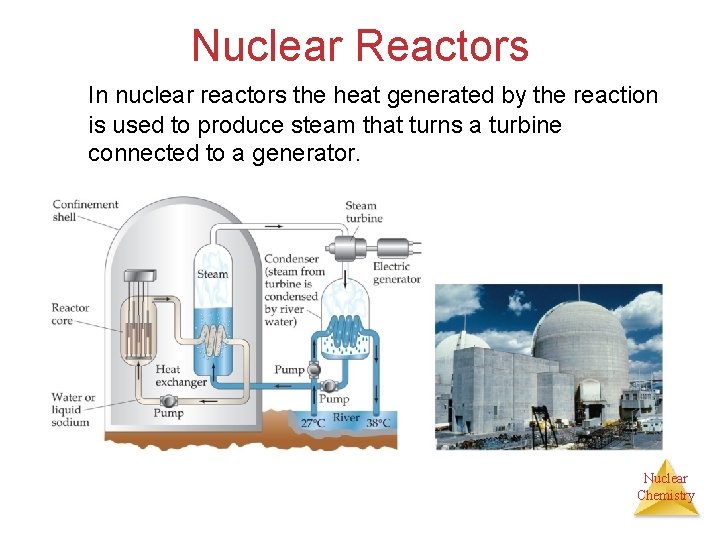 Nuclear Reactors

In nuclear reactors the heat generated by the reaction is used to produce steam that turns a turbine connected to a generator.

Confinement shell

Steam turbine

Steam

Condenser (steam from turbine is condensed by river water)

Electric generator

Reactor core

Heat exchanger

Pump

Pump

Water or liquid sodium

Pump

27°C

River

38°C

Nuclear Chemistry